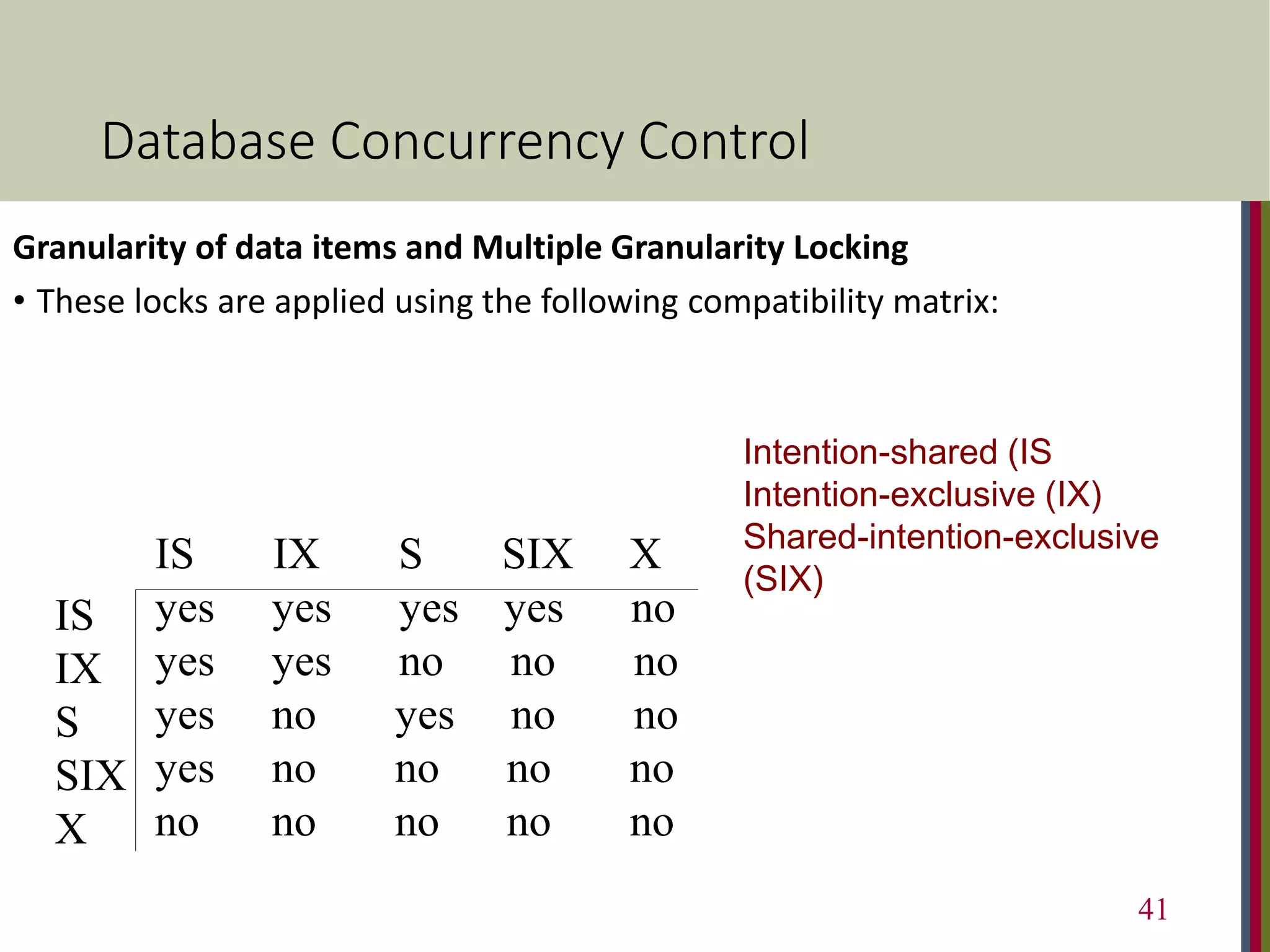 Database Concurrency Control

Granularity of data items and Multiple Granularity Locking

• These locks are applied using the following compatibility matrix:

|  | IS | IX | S | SIX | X |
|---|---|---|---|---|---|
| IS | yes | yes | yes | yes | no |
| IX | yes | yes | no | no | no |
| S | yes | no | yes | no | no |
| SIX | yes | no | no | no | no |
| X | no | no | no | no | no |

Intention-shared (IS
Intention-exclusive (IX)
Shared-intention-exclusive (SIX)

41